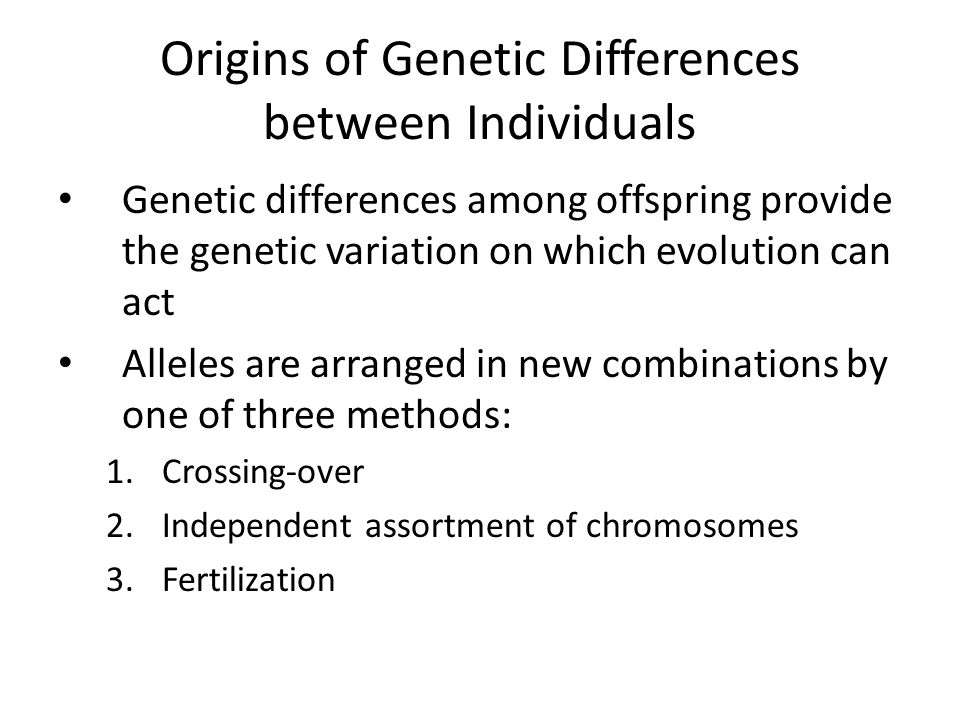 Origins of Genetic Differences between Individuals

• Genetic differences among offspring provide the genetic variation on which evolution can act

• Alleles are arranged in new combinations by one of three methods:

1. Crossing-over
2. Independent assortment of chromosomes
3. Fertilization